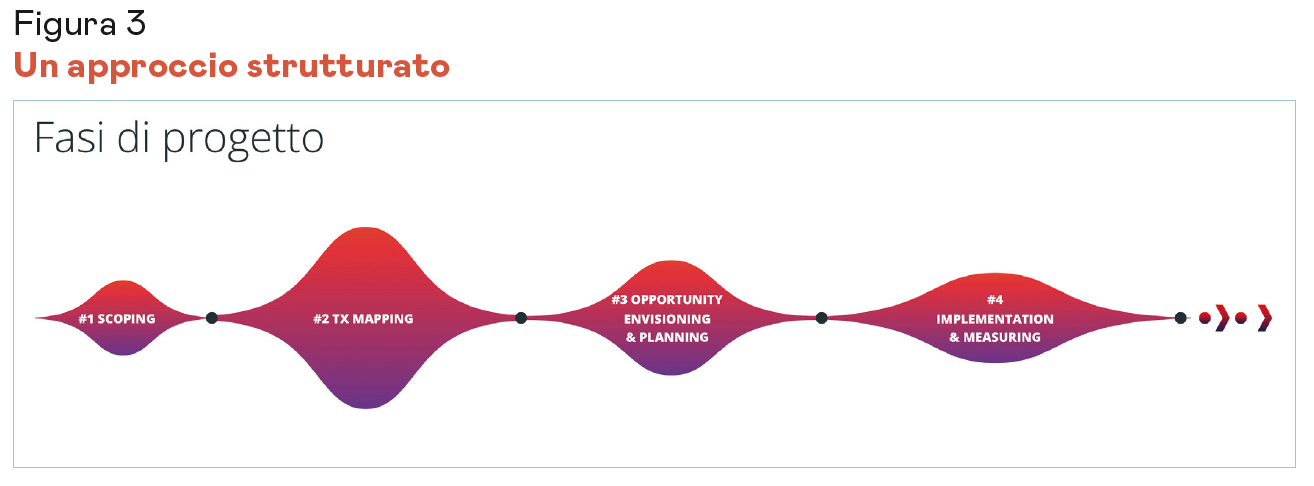 Figura 3
Un approccio strutturato

Fasi di progetto

#1 SCOPING

#2 TX MAPPING

#3 OPPORTUNITY ENVISIONING & PLANNING

#4 IMPLEMENTATION & MEASURING